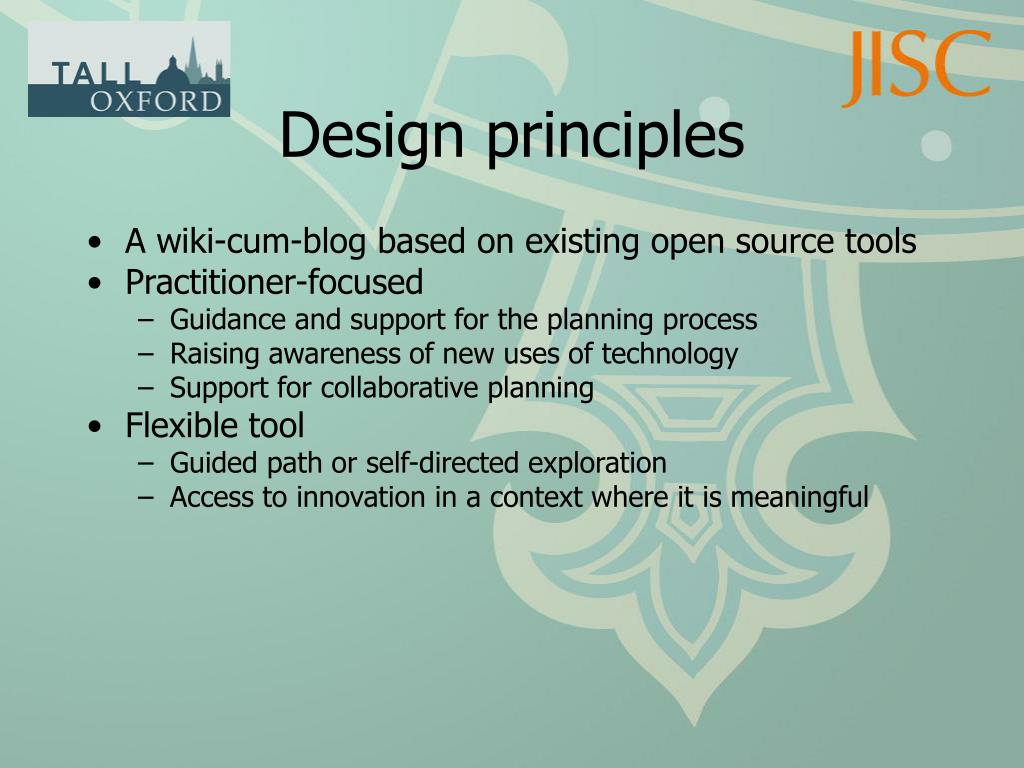 TALL
OXFORD

JISC

Design principles

• A wiki-cum-blog based on existing open source tools
• Practitioner-focused
– Guidance and support for the planning process
– Raising awareness of new uses of technology
– Support for collaborative planning
• Flexible tool
– Guided path or self-directed exploration
– Access to innovation in a context where it is meaningful